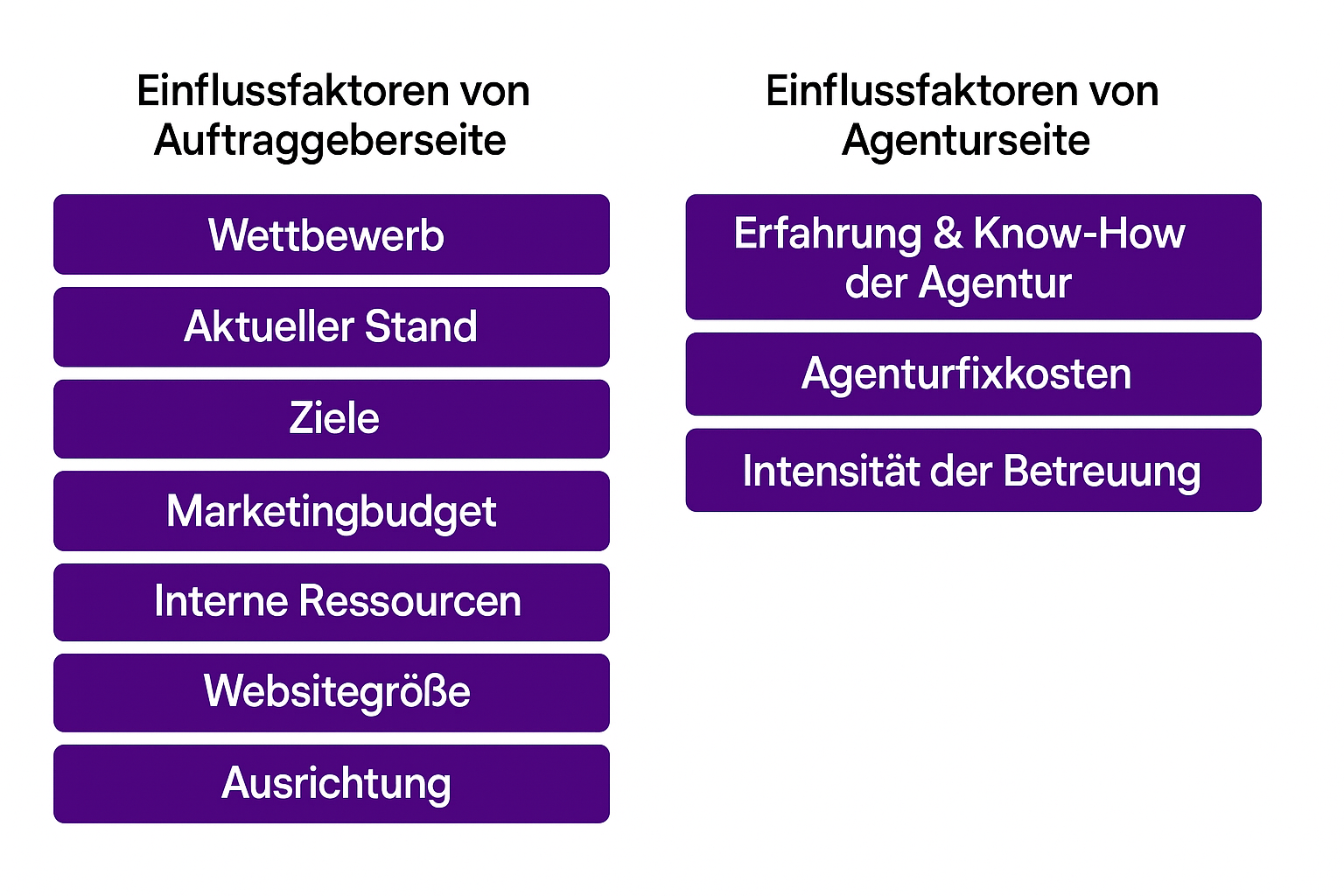 Einflussfaktoren von Auftraggeberseite

Wettbewerb

Aktueller Stand

Ziele

Marketingbudget

Interne Ressourcen

Websitegröße

Ausrichtung

Einflussfaktoren von Agenturseite

Erfahrung & Know-How der Agentur

Agenturfixkosten

Intensität der Betreuung